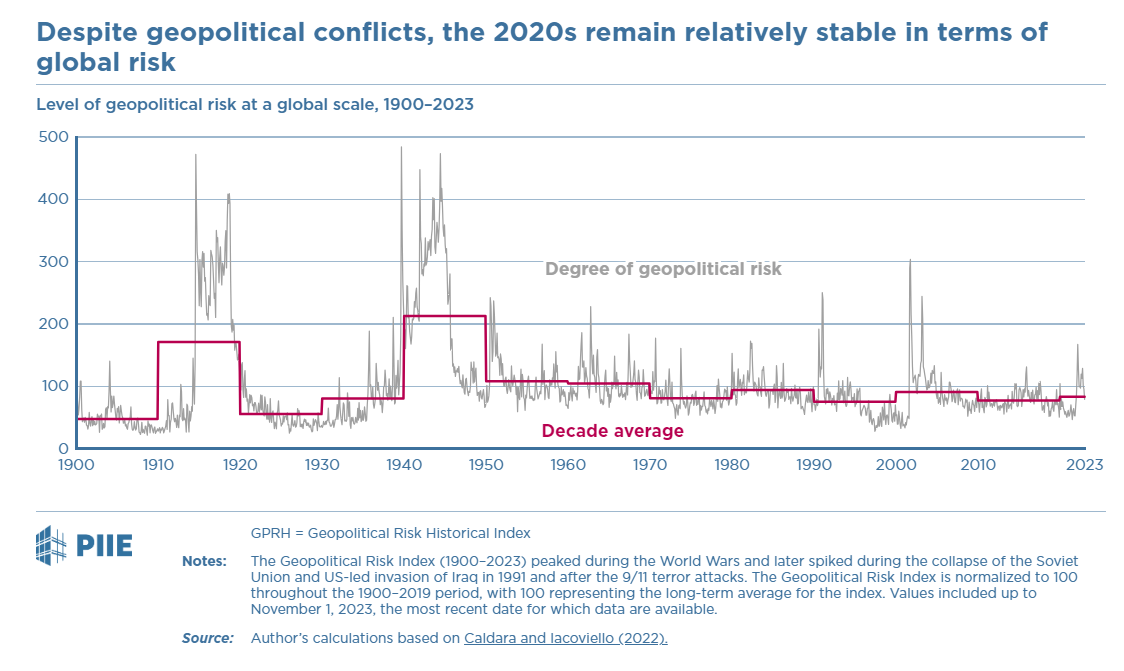 Despite geopolitical conflicts, the 2020s remain relatively stable in terms of global risk

Level of geopolitical risk at a global scale, 1900–2023

500
400
300
200
100
0

Degree of geopolitical risk

Decade average

1900 1910 1920 1930 1940 1950 1960 1970 1980 1990 2000 2010 2023

PIIE

GPRH = Geopolitical Risk Historical Index

Notes: The Geopolitical Risk Index (1900–2023) peaked during the World Wars and later spiked during the collapse of the Soviet Union and US-led invasion of Iraq in 1991 and after the 9/11 terror attacks. The Geopolitical Risk Index is normalized to 100 throughout the 1900–2019 period, with 100 representing the long-term average for the index. Values included up to November 1, 2023, the most recent date for which data are available.

Source: Author's calculations based on Caldara and Iacoviello (2022).